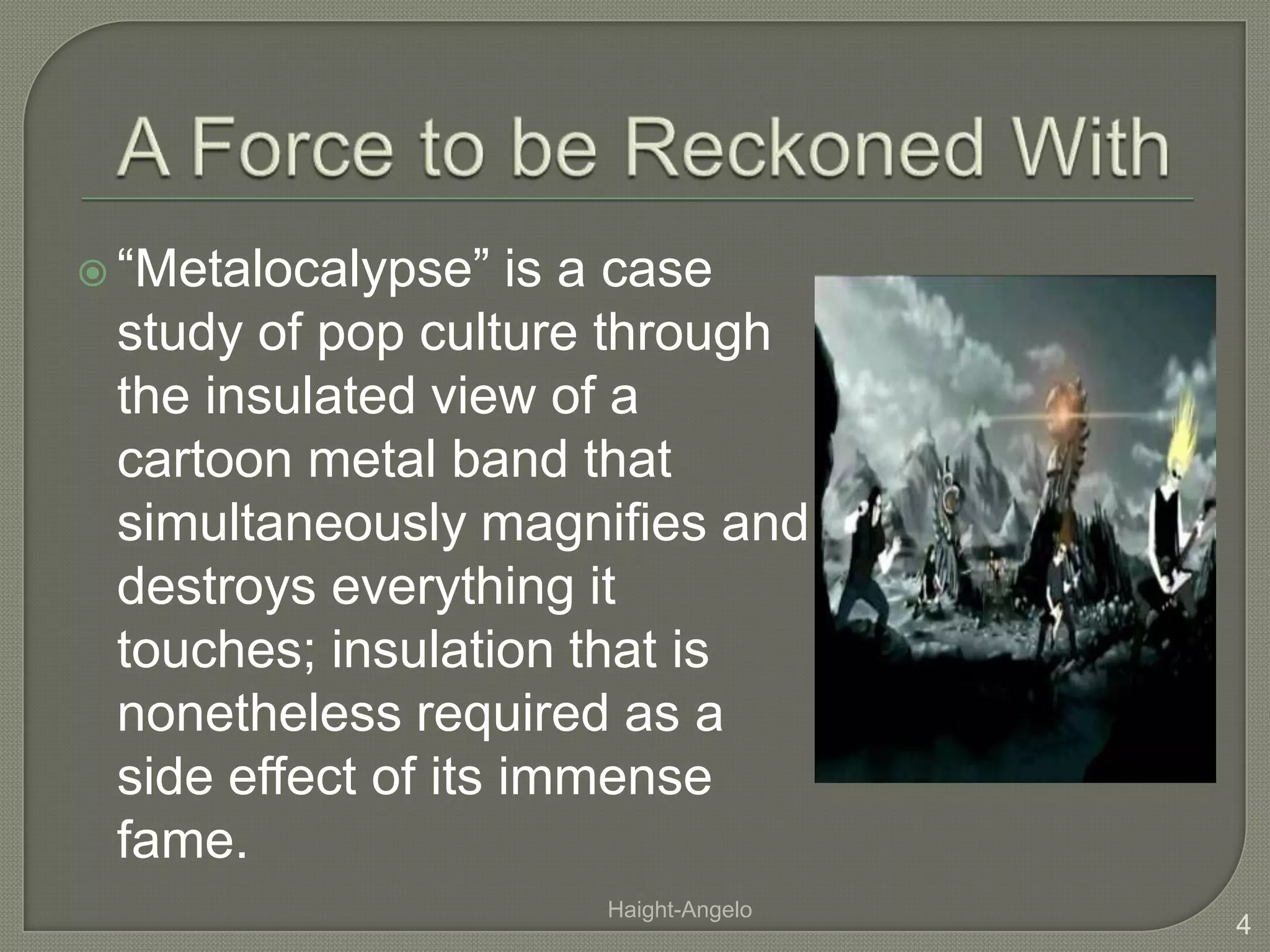 A Force to be Reckoned With

“Metalocalypse” is a case study of pop culture through the insulated view of a cartoon metal band that simultaneously magnifies and destroys everything it touches; insulation that is nonetheless required as a side effect of its immense fame.

Haight-Angelo

4